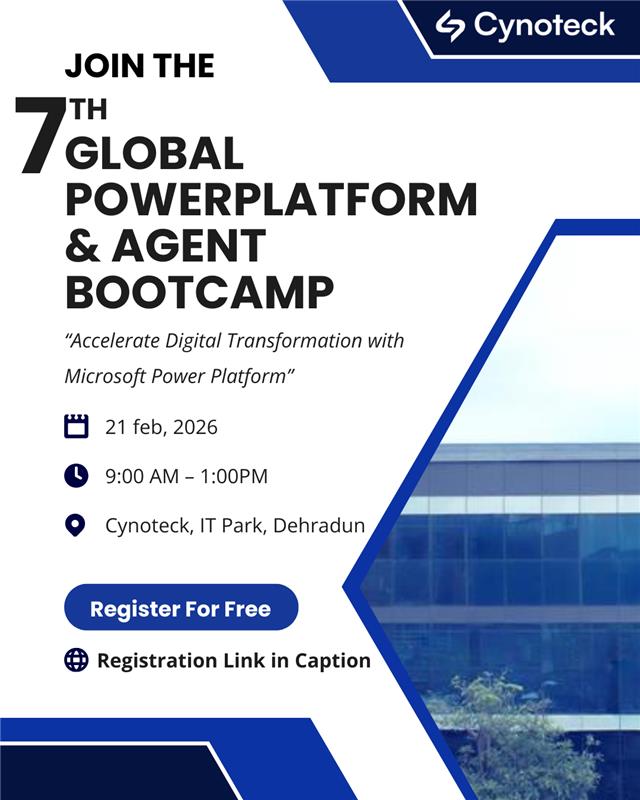 Cynoteck

JOIN THE

7TH GLOBAL POWERPLATFORM & AGENT BOOTCAMP

“Accelerate Digital Transformation with Microsoft Power Platform”

21 feb, 2026

9:00 AM – 1:00PM

Cynoteck, IT Park, Dehradun

Register For Free

Registration Link in Caption